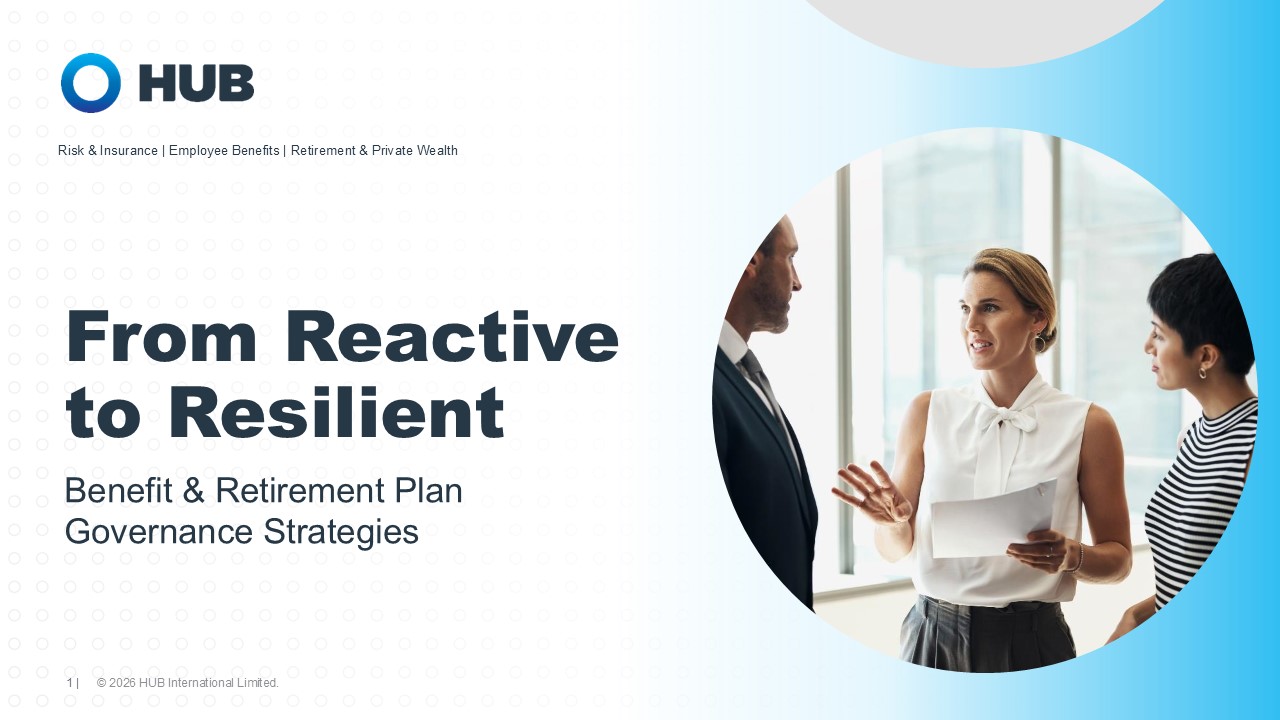 HUB

Risk & Insurance | Employee Benefits | Retirement & Private Wealth

From Reactive to Resilient

Benefit & Retirement Plan Governance Strategies

1 | © 2026 HUB International Limited.